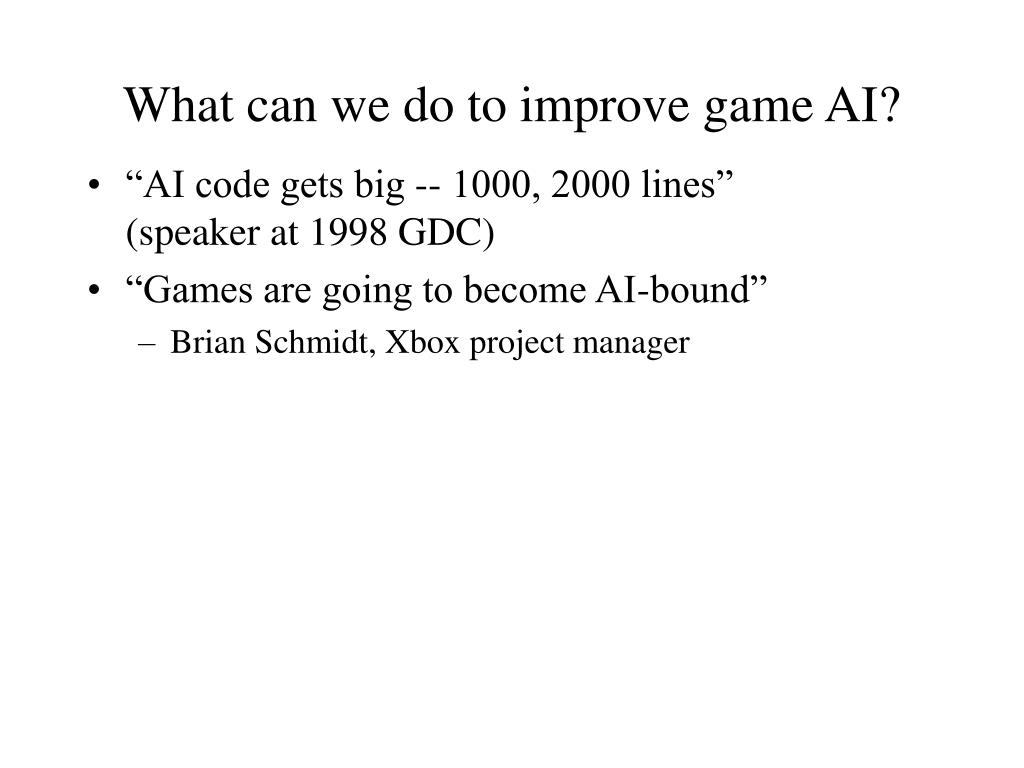 What can we do to improve game AI?

• “AI code gets big -- 1000, 2000 lines” (speaker at 1998 GDC)

• “Games are going to become AI-bound”
  – Brian Schmidt, Xbox project manager